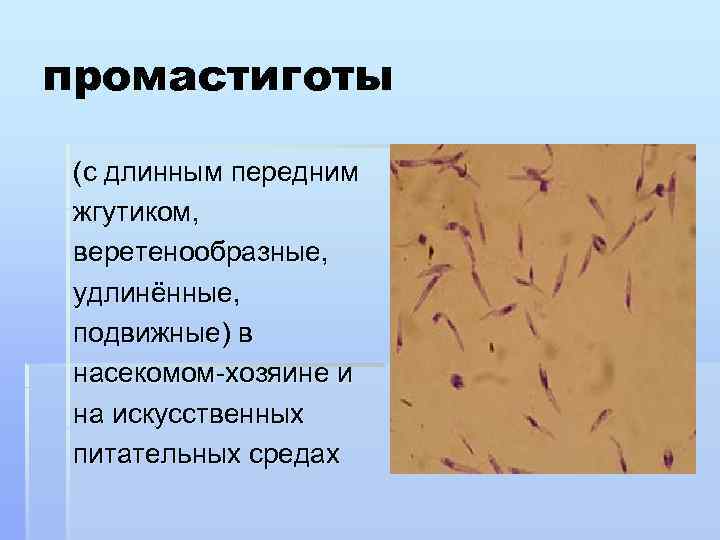 промастиготы

(с длинным передним жгутиком, веретенообразные, удлинённые, подвижные) в насекомом-хозяине и на искусственных питательных средах